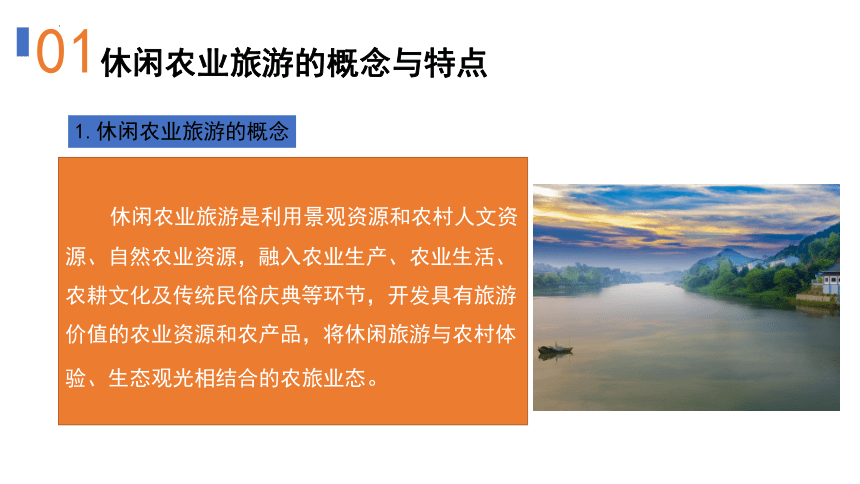 01 休闲农业旅游的概念与特点

1. 休闲农业旅游的概念

休闲农业旅游是利用景观资源和农村人文资源、自然农业资源，融入农业生产、农业生活、农耕文化及传统民俗庆典等环节，开发具有旅游价值的农业资源和农产品，将休闲旅游与农村体验、生态观光相结合的农旅业态。